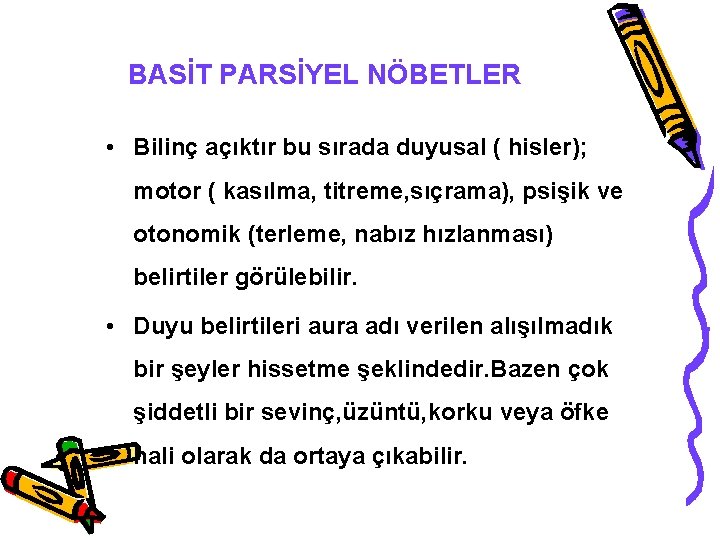 BASİT PARSİYEL NÖBETLER

• Bilinç açıktır bu sırada duyusal ( hisler); motor ( kasılma, titreme,sıçrama), psişik ve otonomik (terleme, nabız hızlanması) belirtiler görülebilir.

• Duyu belirtileri aura adı verilen alışılmadık bir şeyler hissetme şeklindedir.Bazen çok şiddetli bir sevinç,üzüntü,korku veya öfke hali olarak da ortaya çıkabilir.